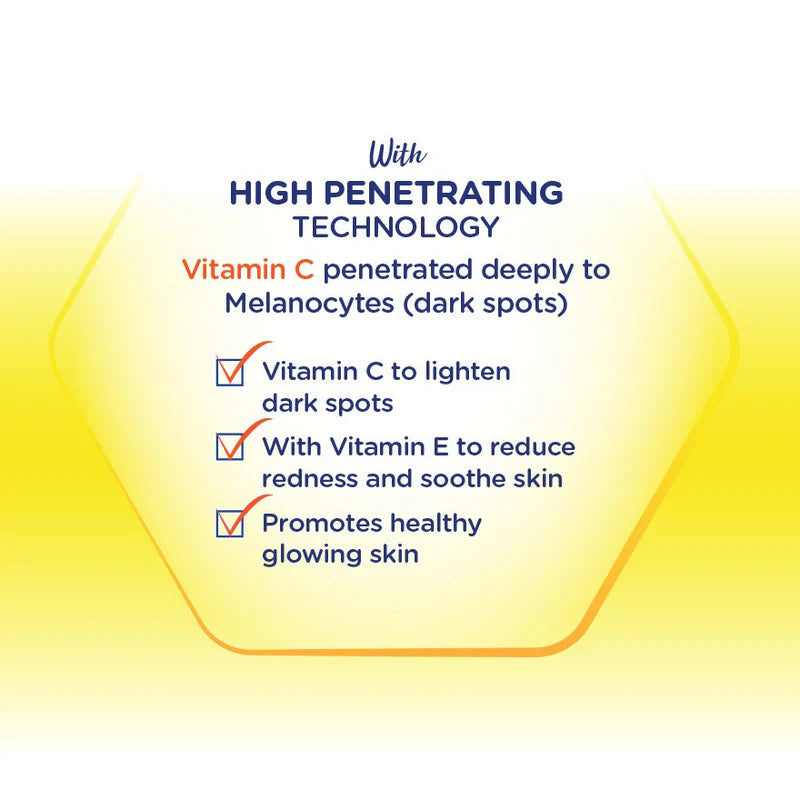 With
HIGH PENETRATING
TECHNOLOGY

Vitamin C penetrated deeply to Melanocytes (dark spots)

Vitamin C to lighten dark spots

With Vitamin E to reduce redness and soothe skin

Promotes healthy glowing skin